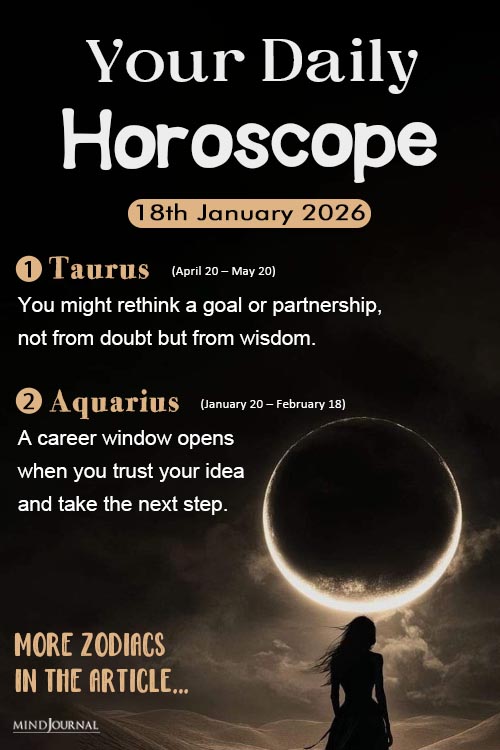 Your Daily
Horoscope

18th January 2026

1 Taurus (April 20 – May 20)
You might rethink a goal or partnership, not from doubt but from wisdom.

2 Aquarius (January 20 – February 18)
A career window opens when you trust your idea and take the next step.

MORE ZODIACS IN THE ARTICLE...

MINDJOURNAL